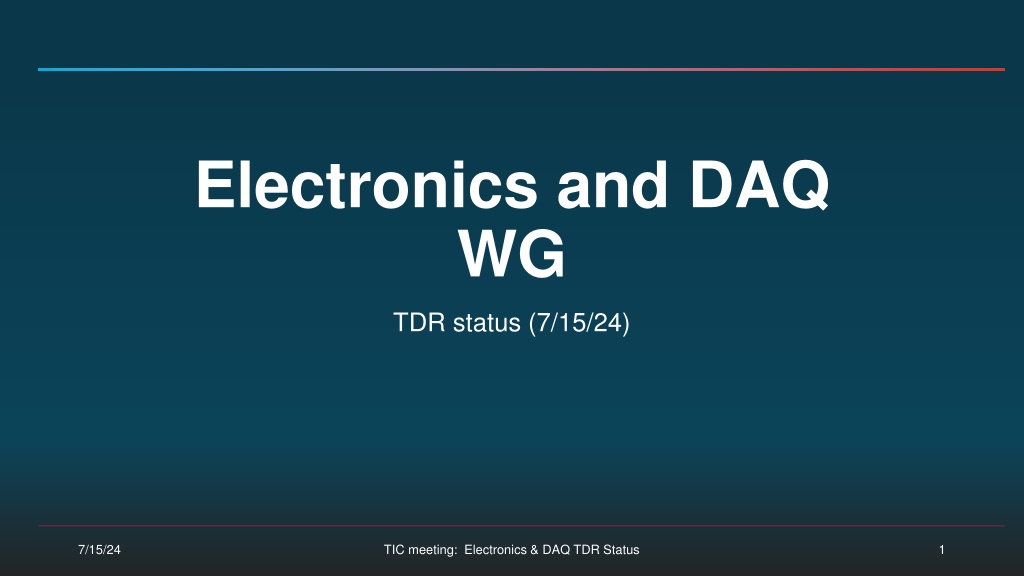 Electronics and DAQ WG

TDR status (7/15/24)

7/15/24

TIC meeting: Electronics & DAQ TDR Status

1